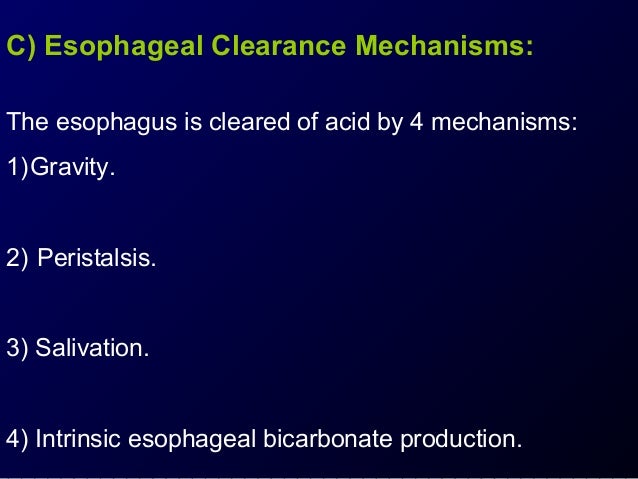 C) Esophageal Clearance Mechanisms:

The esophagus is cleared of acid by 4 mechanisms:

1)Gravity.

2) Peristalsis.

3) Salivation.

4) Intrinsic esophageal bicarbonate production.